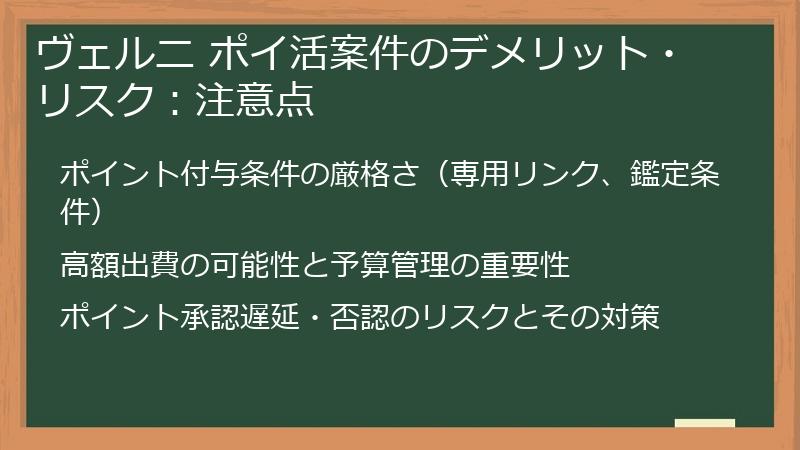 ヴェルニ ポイ活案件のデメリット・リスク：注意点

ポイント付与条件の厳格さ（専用リンク、鑑定条件）

高額出費の可能性と予算管理の重要性

ポイント承認遅延・否認のリスクとその対策